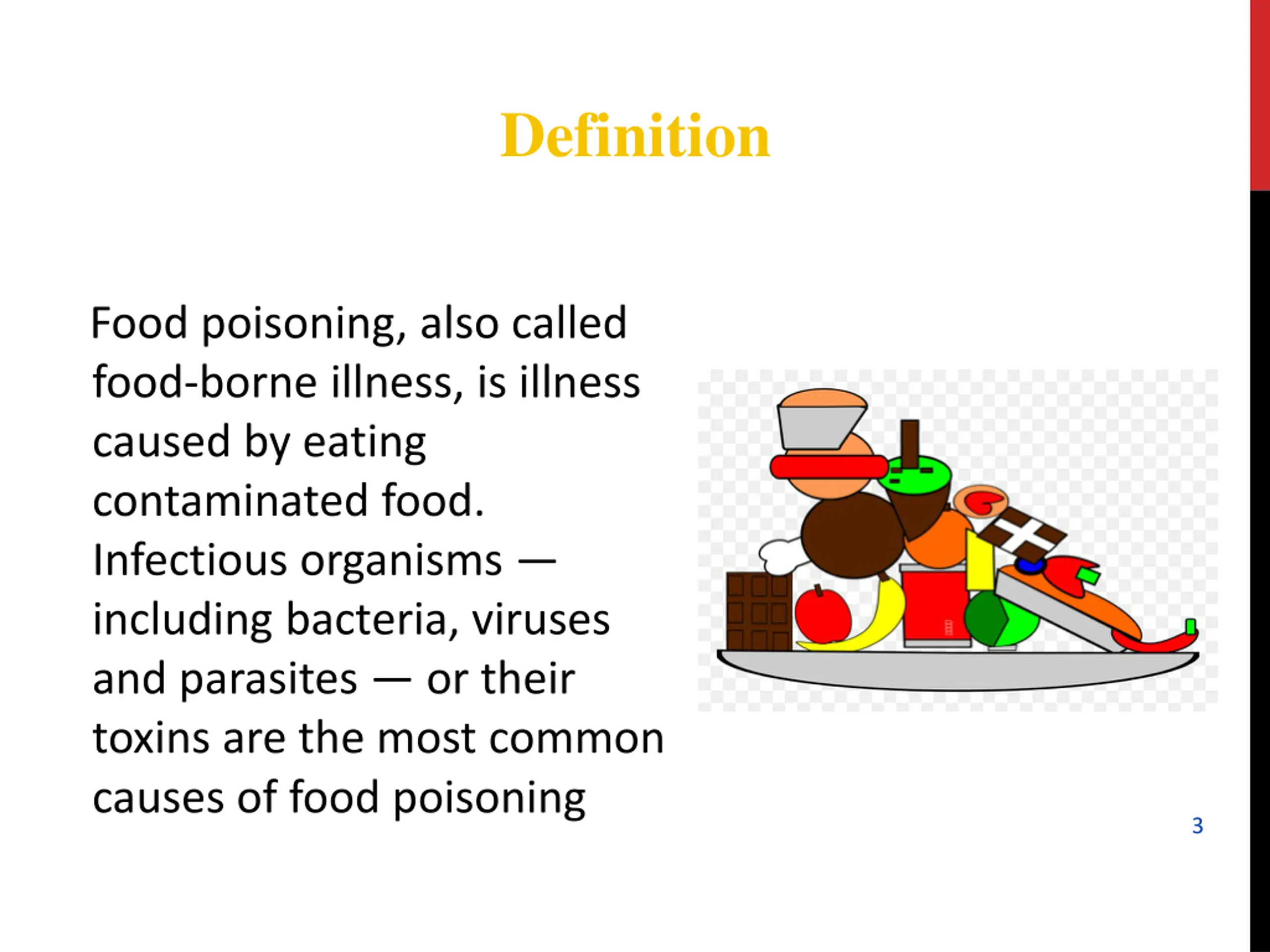 Definition

Food poisoning, also called food-borne illness, is illness caused by eating contaminated food. Infectious organisms — including bacteria, viruses and parasites — or their toxins are the most common causes of food poisoning

3